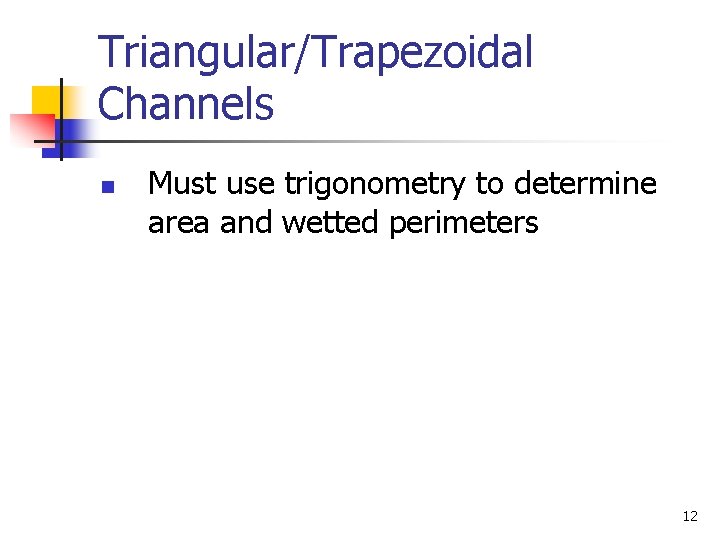 Triangular/Trapezoidal Channels

Must use trigonometry to determine area and wetted perimeters

12